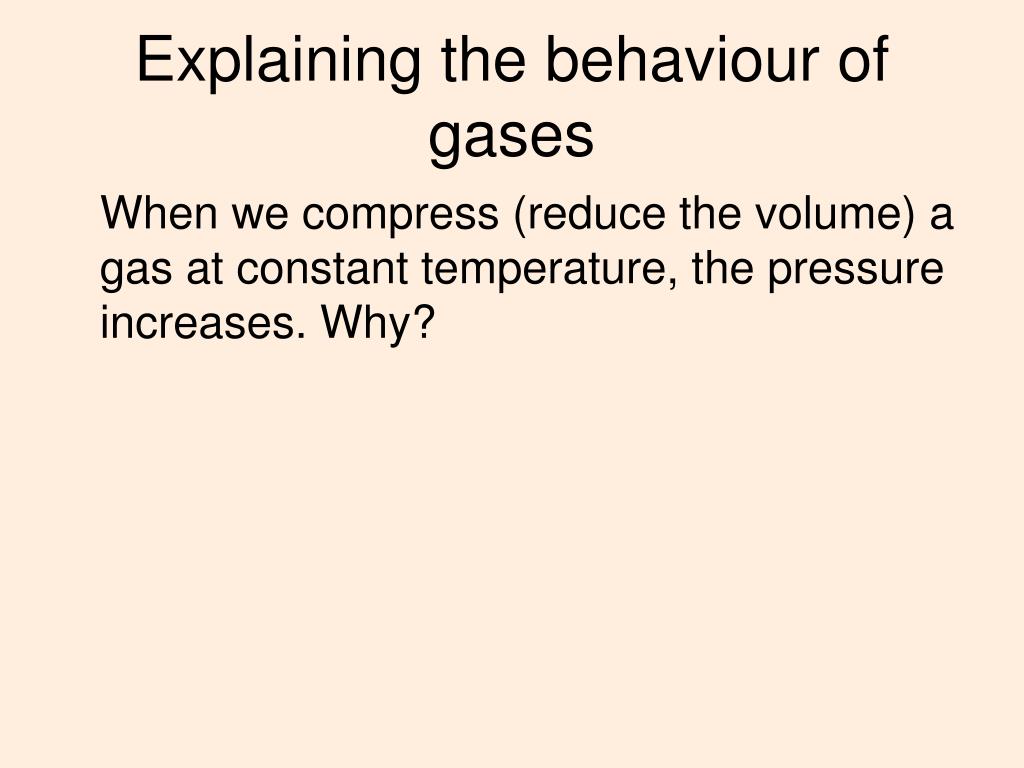 Explaining the behaviour of gases

When we compress (reduce the volume) a gas at constant temperature, the pressure increases. Why?